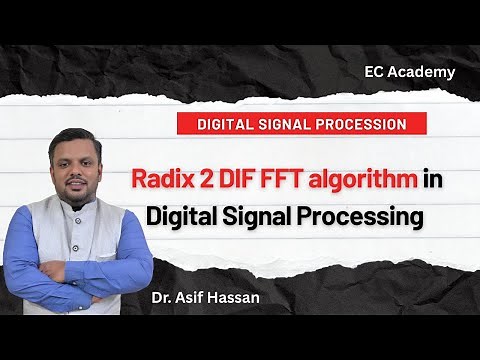 EC Academy

DIGITAL SIGNAL PROCESSION

Radix 2 DIF FFT algorithm in Digital Signal Processing

Dr. Asif Hassan